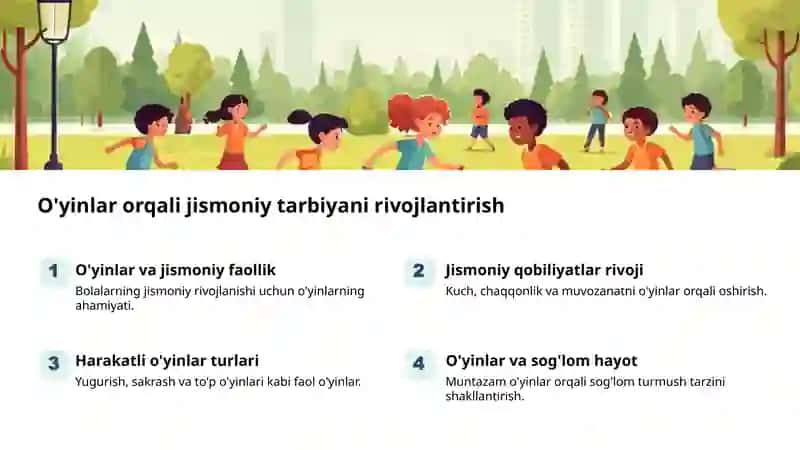 O'yinlar orqali jismoniy tarbiyani rivojlantirish

1 O'yinlar va jismoniy faollik
Bolalarning jismoniy rivojlanishi uchun o'yinlarning ahamiyati.

2 Jismoniy qobiliyatlar rivoji
Kuch, chaqqonlik va muvozanatni o'yinlar orqali oshirish.

3 Harakatli o'yinlar turlari
Yugurish, sakrash va to'p o'yinlari kabi faol o'yinlar.

4 O'yinlar va sog'lom hayot
Muntazam o'yinlar orqali sog'lom turmush tarzini shakllantirish.